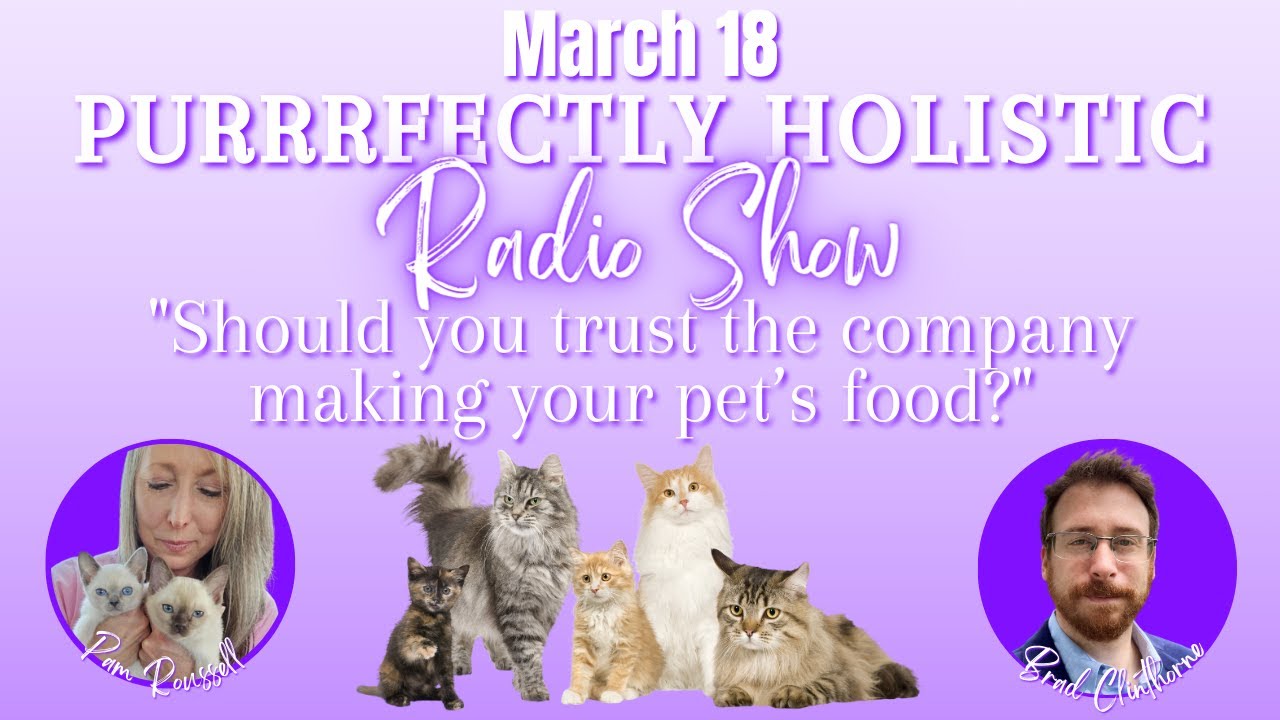 March 18
PURRRFECTLY HOLISTIC
Radio Show
"Should you trust the company making your pet's food?"

Pam Roussell

Brad Clinthorne